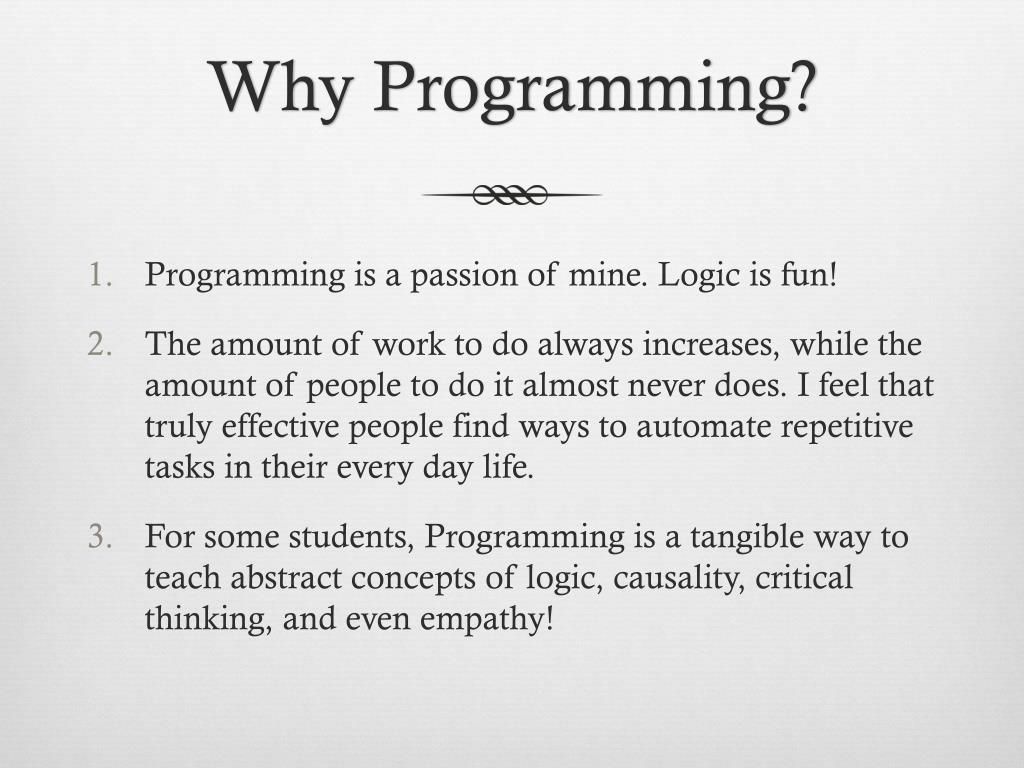 Why Programming?

1. Programming is a passion of mine. Logic is fun!

2. The amount of work to do always increases, while the amount of people to do it almost never does. I feel that truly effective people find ways to automate repetitive tasks in their every day life.

3. For some students, Programming is a tangible way to teach abstract concepts of logic, causality, critical thinking, and even empathy!